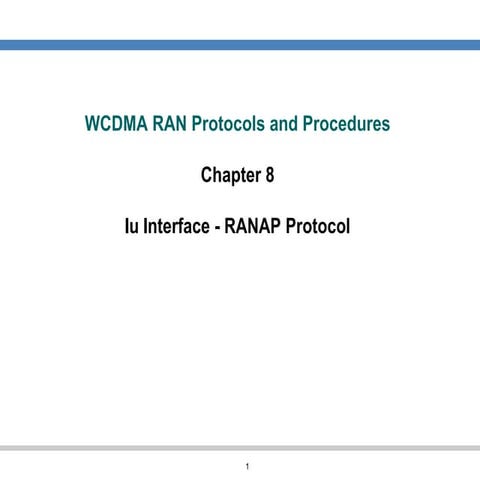 WCDMA RAN Protocols and Procedures

Chapter 8

Iu Interface - RANAP Protocol

1